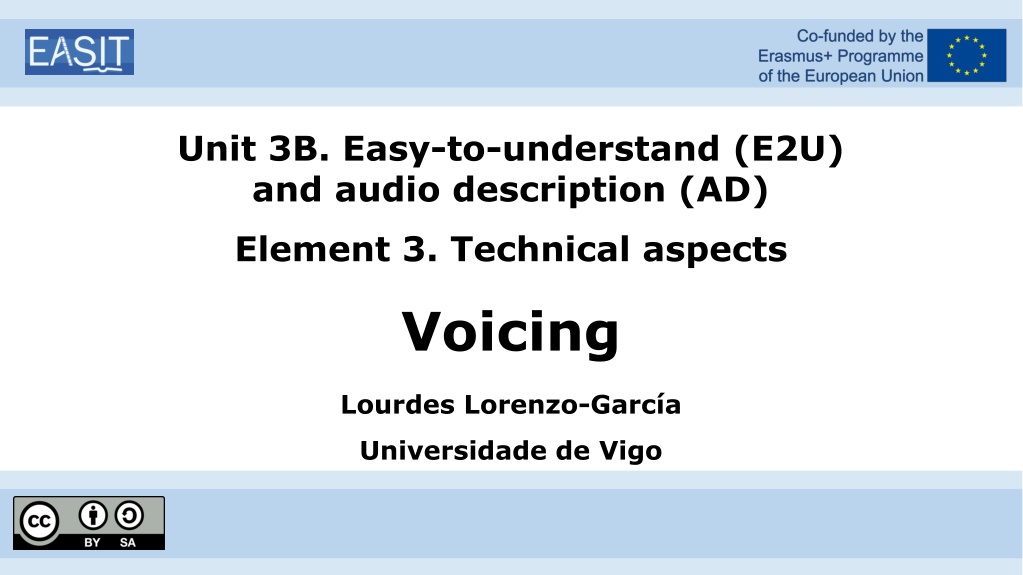 EASIT

Co-funded by the Erasmus+ Programme of the European Union

Unit 3B. Easy-to-understand (E2U) and audio description (AD)

Element 3. Technical aspects

Voicing

Lourdes Lorenzo-García

Universidade de Vigo

cc BY SA